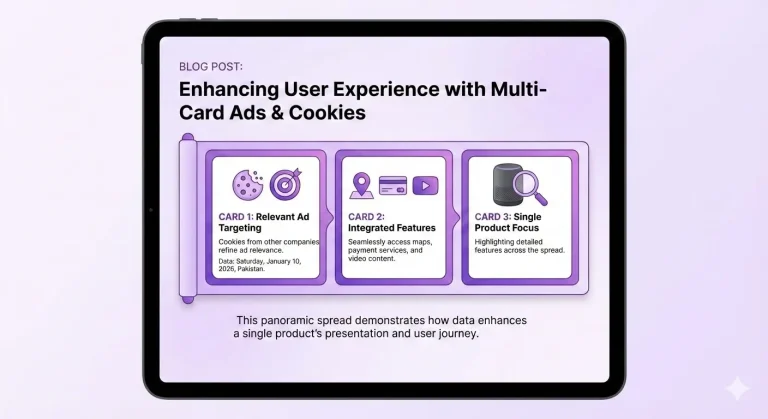 BLOG POST:

Enhancing User Experience with Multi-Card Ads & Cookies

CARD 1: Relevant Ad Targeting

Cookies from other companies refine ad relevance.

Data: Saturday, January 10, 2026, Pakistan.

CARD 2: Integrated Features

Seamlessly access maps, payment services, and video content.

CARD 3: Single Product Focus

Highlighting detailed features across the spread.

This panoramic spread demonstrates how data enhances a single product's presentation and user journey.